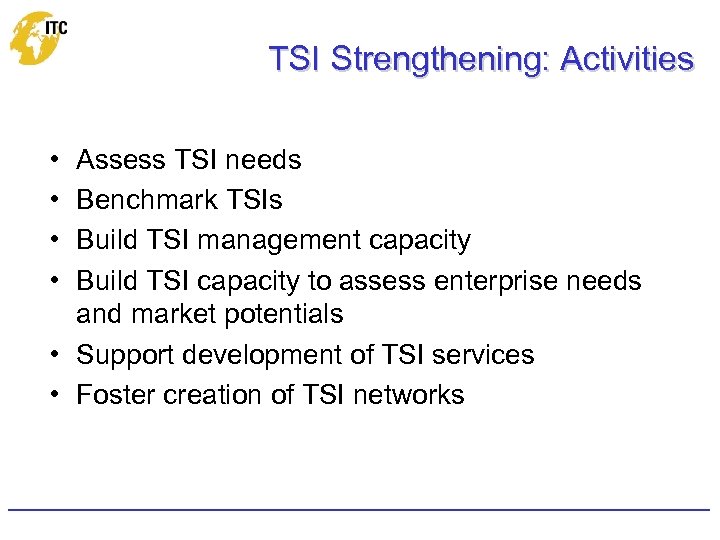 ITC

TSI Strengthening: Activities

• Assess TSI needs
• Benchmark TSIs
• Build TSI management capacity
• Build TSI capacity to assess enterprise needs and market potentials
• Support development of TSI services
• Foster creation of TSI networks